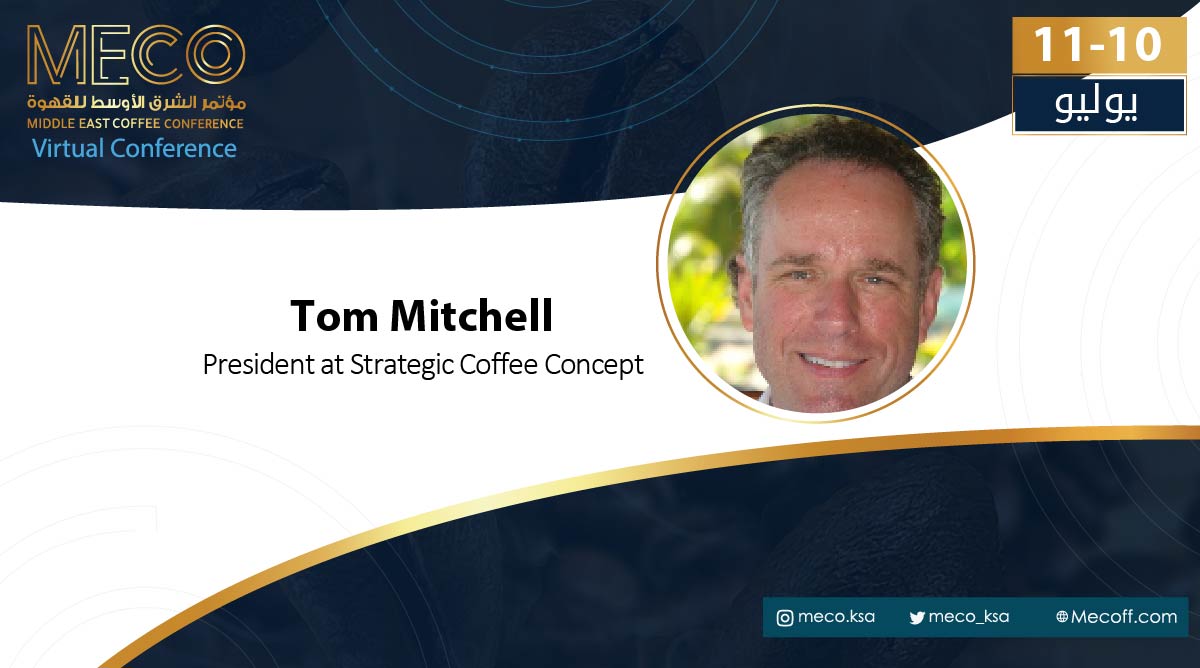 MECO
مؤتمر الشرق الأوسط للقهوة
MIDDLE EAST COFFEE CONFERENCE
Virtual Conference

11-10
يوليو

Tom Mitchell
President at Strategic Coffee Concept

meco.ksa
meco_ksa
Mecoff.com